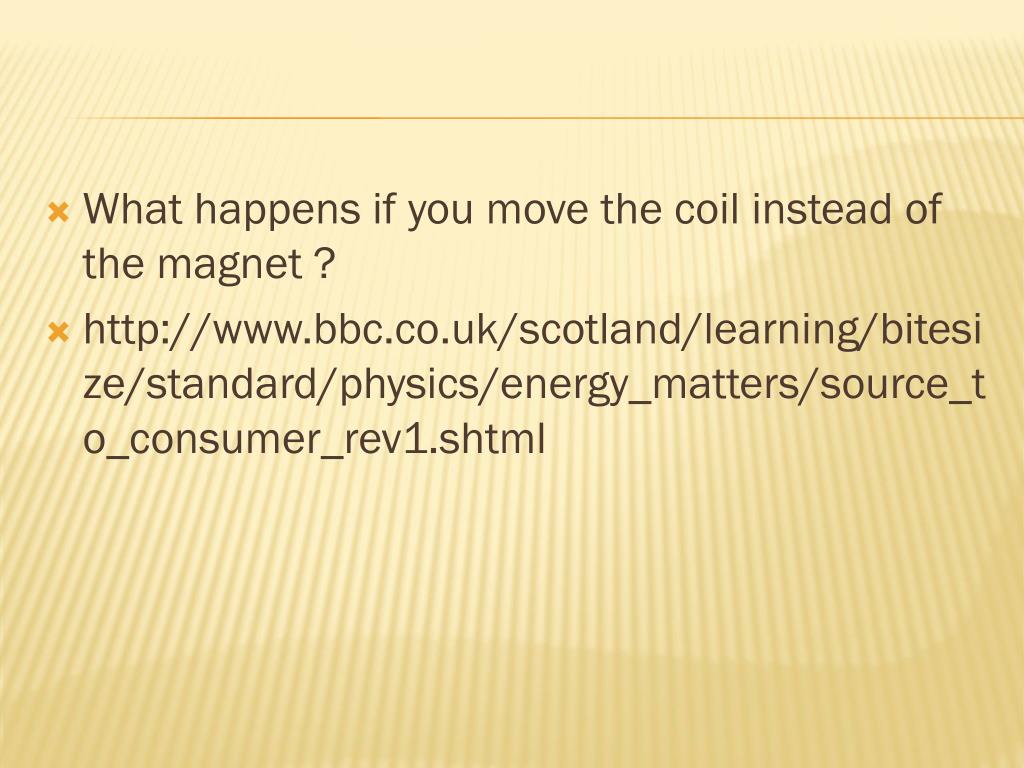 What happens if you move the coil instead of the magnet ?

http://www.bbc.co.uk/scotland/learning/bitesize/standard/physics/energy_matters/source_to_consumer_rev1.shtml